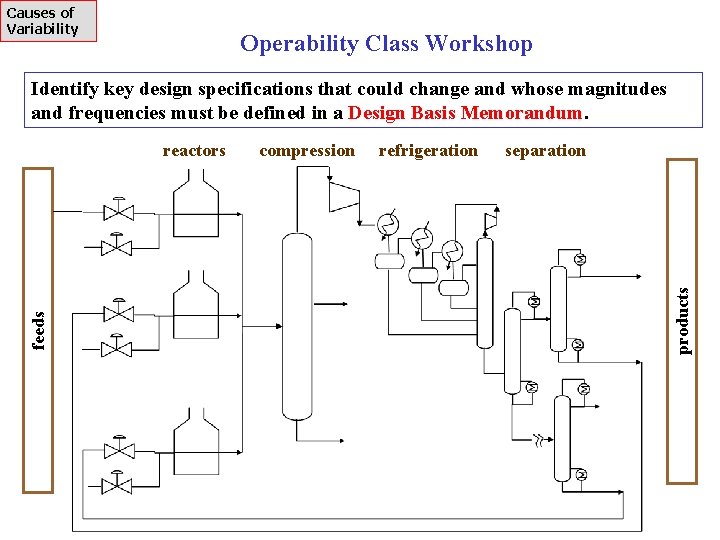 Causes of Variability

Operability Class Workshop

Identify key design specifications that could change and whose magnitudes and frequencies must be defined in a Design Basis Memorandum.

reactors compression refrigeration separation

feeds

products